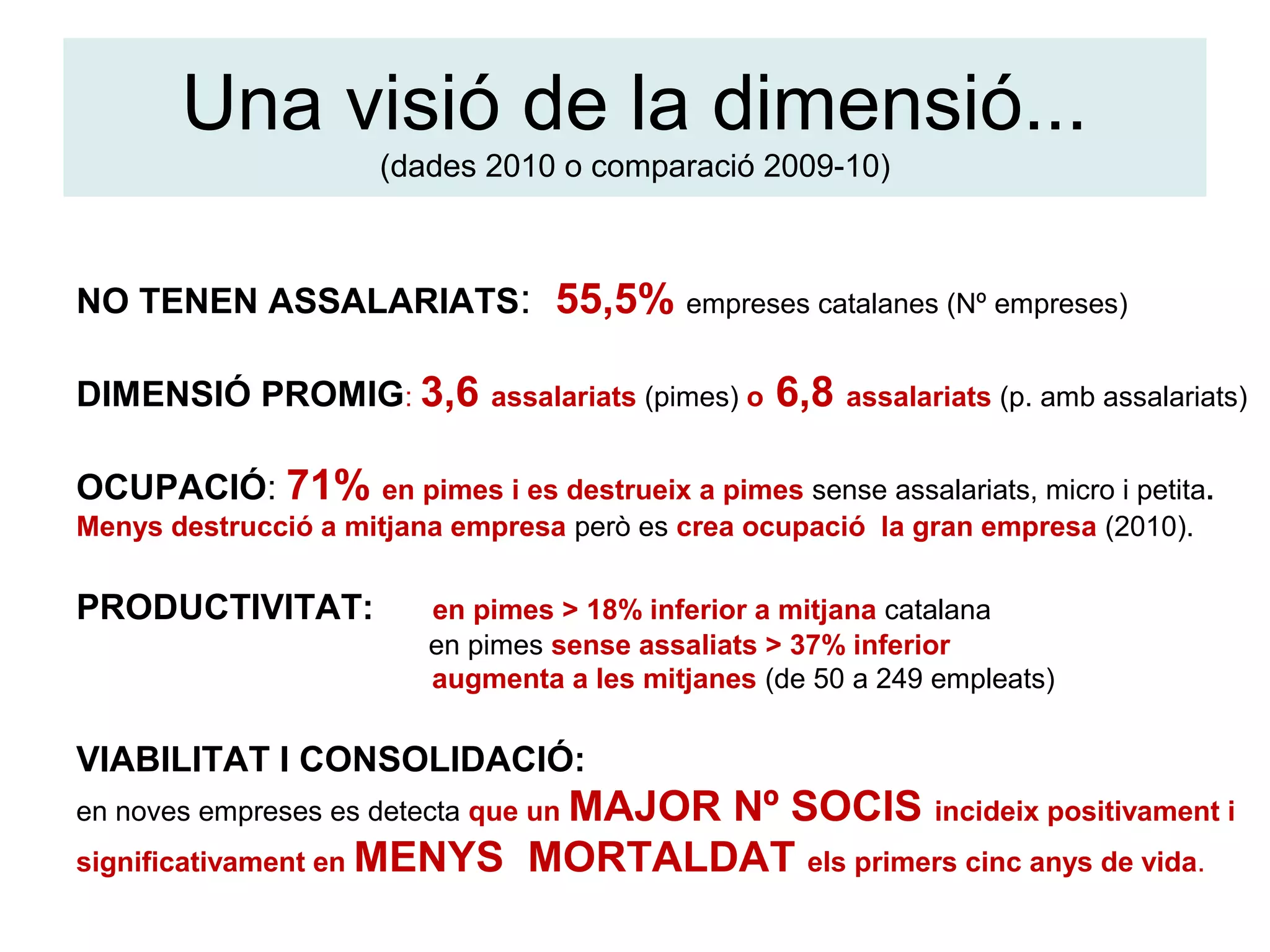 Una visió de la dimensió...
(dades 2010 o comparació 2009-10)

NO TENEN ASSALARIATS: 55,5% empreses catalanes (Nº empreses)

DIMENSIÓ PROMIG: 3,6 assalariats (pimes) o 6,8 assalariats (p. amb assalariats)

OCUPACIÓ: 71% en pimes i es destrueix a pimes sense assalariats, micro i petita. Menys destrucció a mitjana empresa però es crea ocupació la gran empresa (2010).

PRODUCTIVITAT: en pimes > 18% inferior a mitjana catalana
en pimes sense assaliats > 37% inferior
augmenta a les mitjanes (de 50 a 249 empleats)

VIABILITAT I CONSOLIDACIÓ:
en noves empreses es detecta que un MAJOR Nº SOCIS incideix positivament i significativament en MENYS MORTALDAT els primers cinc anys de vida.